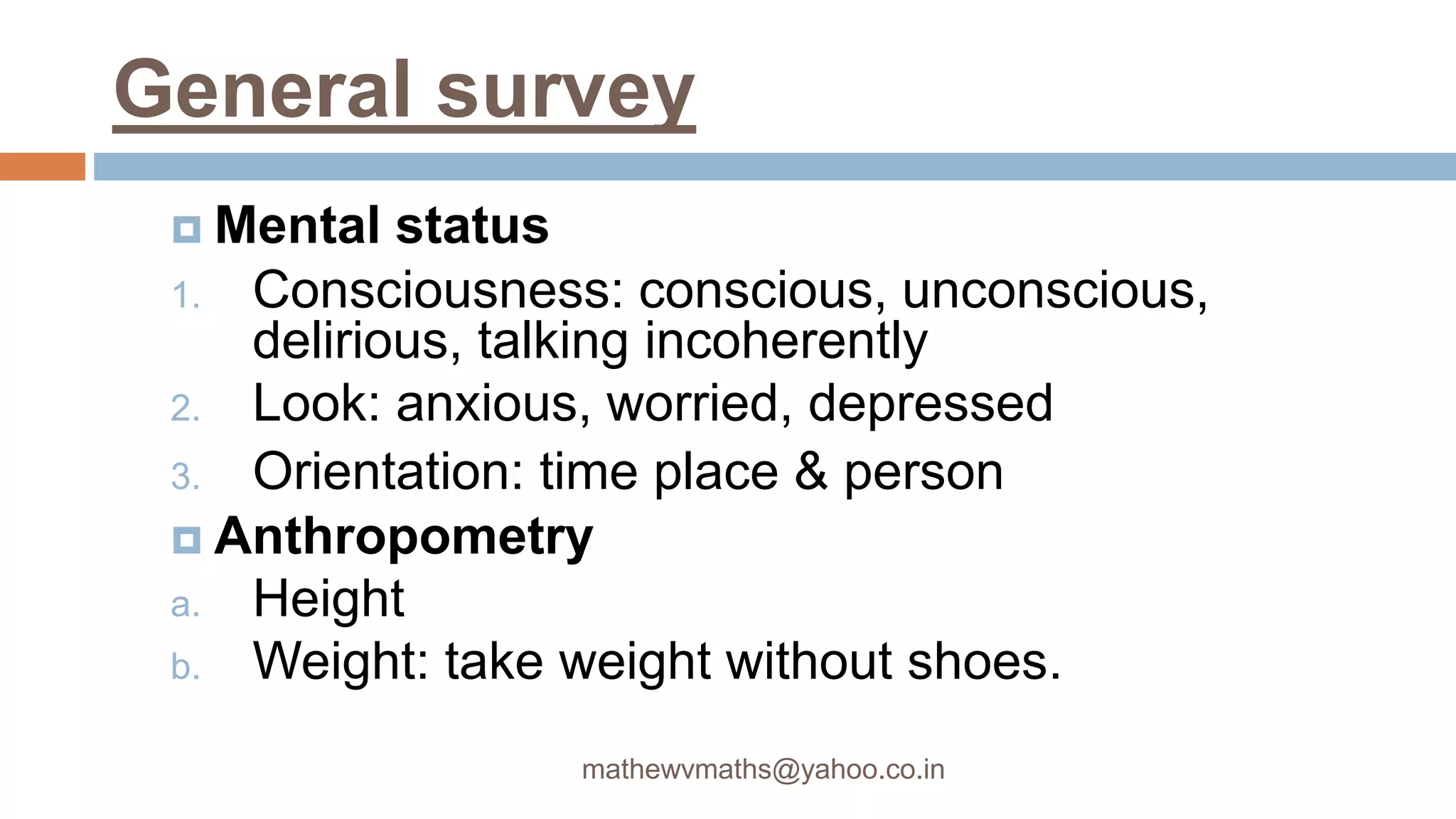 General survey

Mental status

1. Consciousness: conscious, unconscious, delirious, talking incoherently
2. Look: anxious, worried, depressed
3. Orientation: time place & person

Anthropometry

a. Height
b. Weight: take weight without shoes.

mathewvmaths@yahoo.co.in